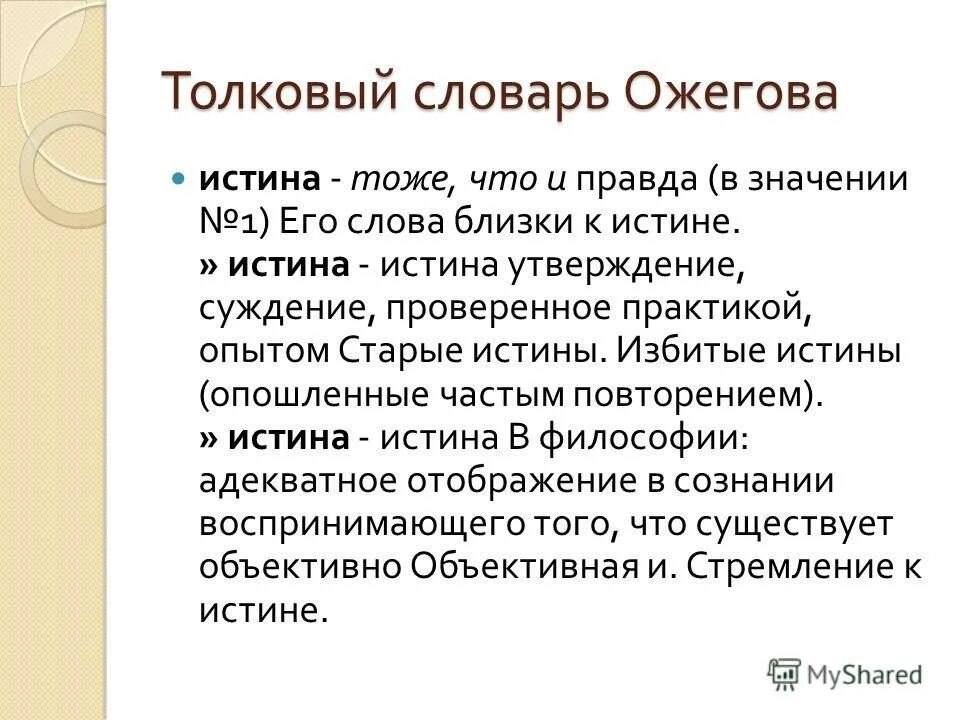 Толковый словарь Ожегова

истина - тоже, что и правда (в значении №1) Его слова близки к истине.
» истина - истина утверждение, суждение, проверенное практикой, опытом Старые истины. Избитые истины (опошленные частым повторением).
» истина - истина В философии: адекватное отображение в сознании воспринимающего того, что существует объективно Объективная и. Стремление к истине.

MyShared